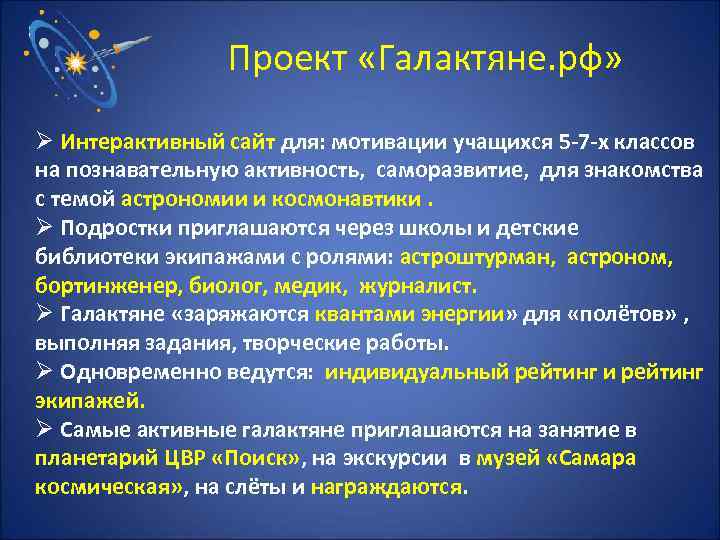 Проект «Галактяне.рф»

➢ Интерактивный сайт для: мотивации учащихся 5-7-х классов на познавательную активность, саморазвитие, для знакомства с темой астрономии и космонавтики .

➢ Подростки приглашаются через школы и детские библиотеки экипажами с ролями: астроштурман, астроном, бортинженер, биолог, медик, журналист.

➢ Галактяне «заряжаются квантами энергии» для «полётов» , выполняя задания, творческие работы.

➢ Одновременно ведутся: индивидуальный рейтинг и рейтинг экипажей.

➢ Самые активные галактяне приглашаются на занятие в планетарий ЦВР «Поиск», на экскурсии в музей «Самара космическая», на слёты и награждаются.